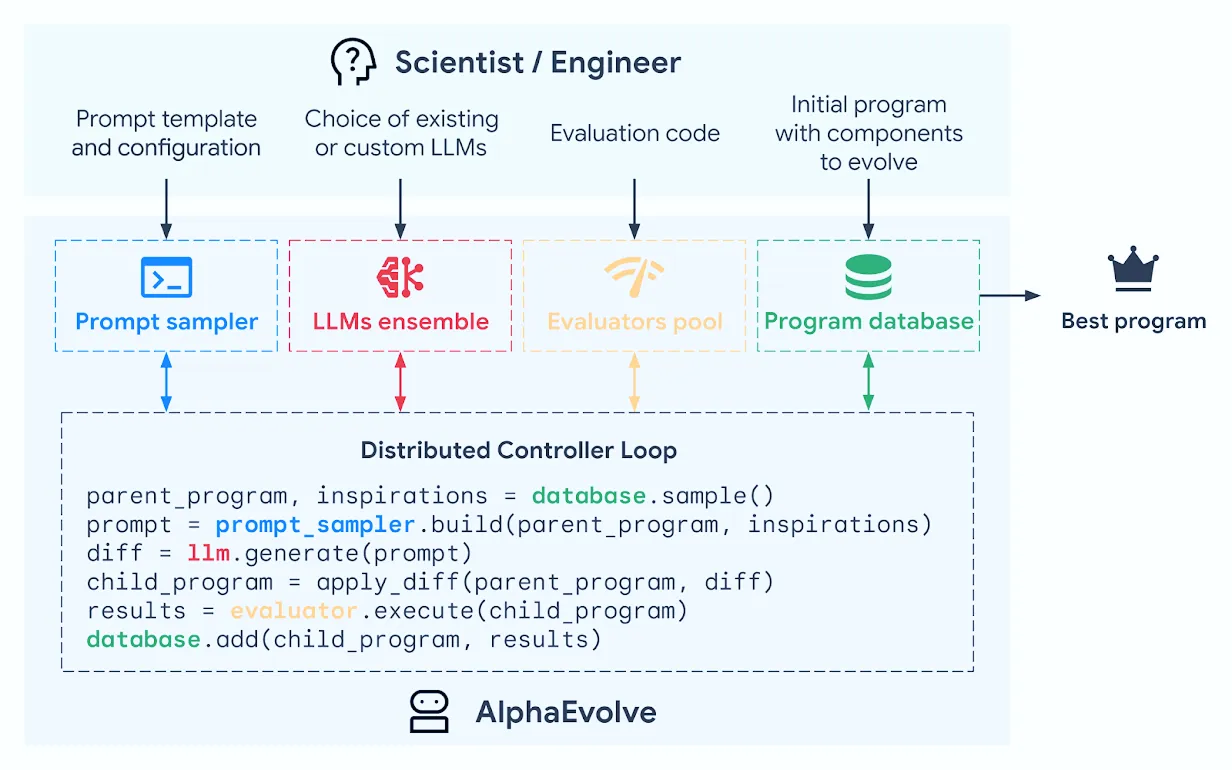 Scientist / Engineer

Prompt template and configuration

Choice of existing or custom LLMs

Evaluation code

Initial program with components to evolve

Prompt sampler

LLMs ensemble

Evaluators pool

Program database

Best program

Distributed Controller Loop

parent_program, inspirations = database.sample()
prompt = prompt_sampler.build(parent_program, inspirations)
diff = llm.generate(prompt)
child_program = apply_diff(parent_program, diff)
results = evaluator.execute(child_program)
database.add(child_program, results)

AlphaEvolve